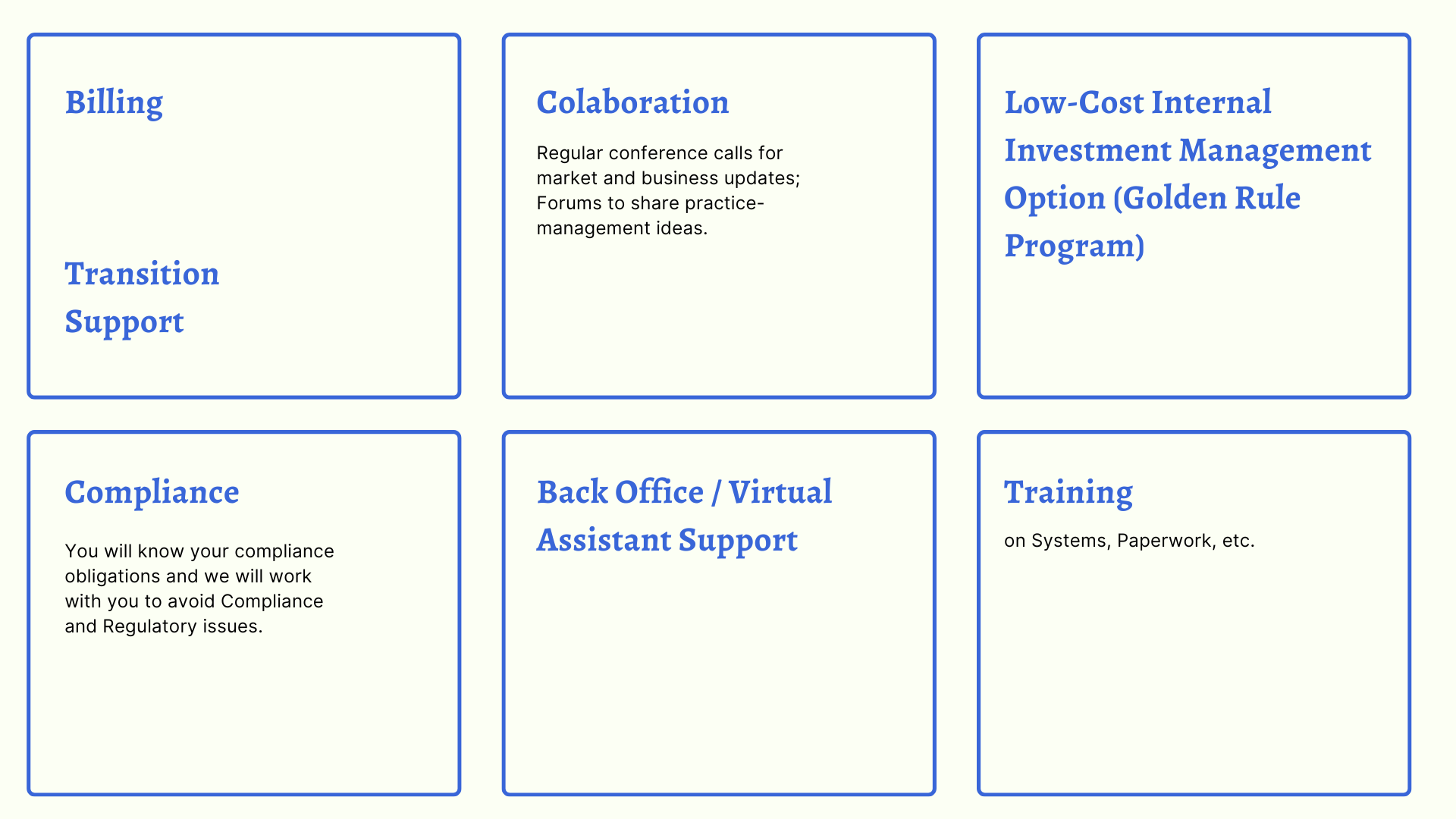 Billing

Transition Support

Colaboration

Regular conference calls for market and business updates; Forums to share practice-management ideas.

Low-Cost Internal Investment Management Option (Golden Rule Program)

Compliance

You will know your compliance obligations and we will work with you to avoid Compliance and Regulatory issues.

Back Office / Virtual Assistant Support

Training

on Systems, Paperwork, etc.